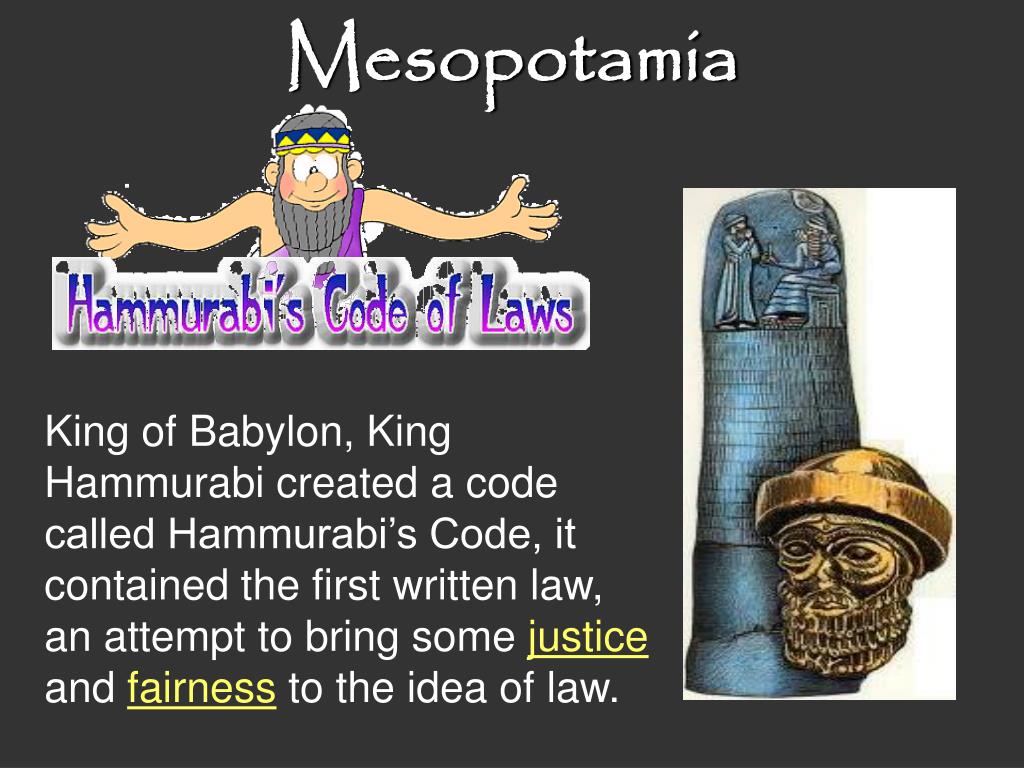 Mesopotamia

Hammurabi's Code of Laws

King of Babylon, King Hammurabi created a code called Hammurabi's Code, it contained the first written law, an attempt to bring some justice and fairness to the idea of law.